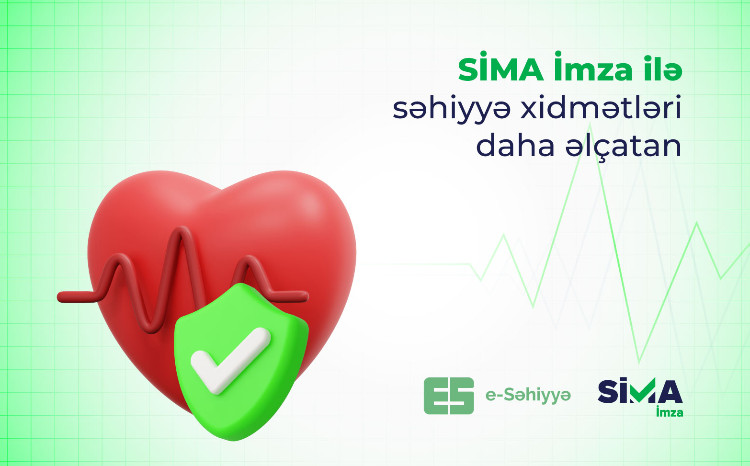 SİMA İmza ilə səhiyyə xidmətləri daha əlçatan

ES e-Səhiyyə

SİMA İmza